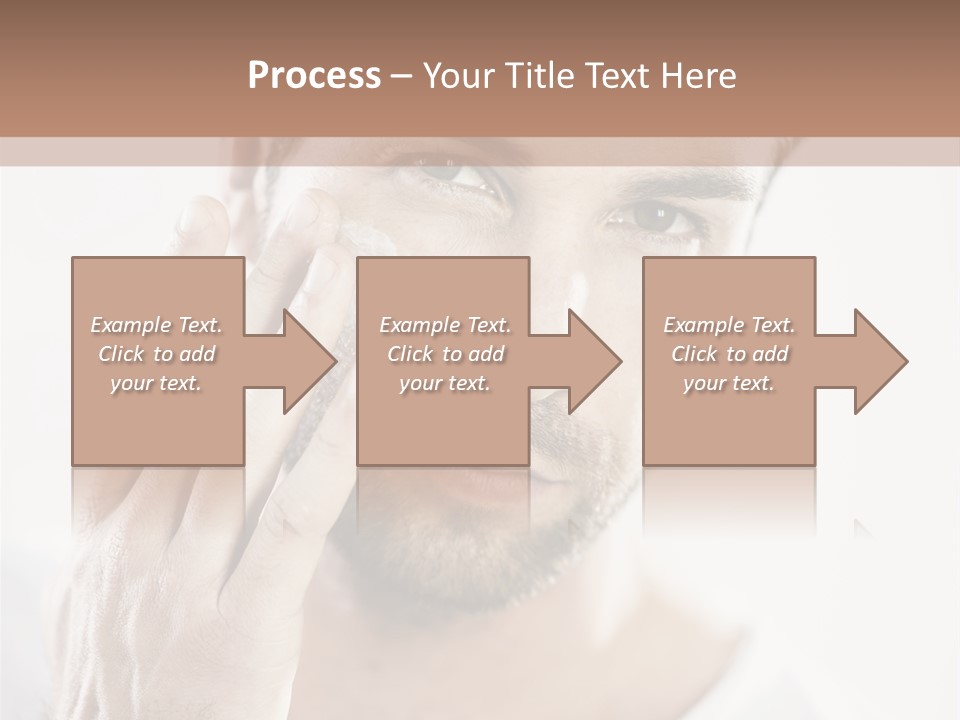 Process – Your Title Text Here

Example Text. Click to add your text.

Example Text. Click to add your text.

Example Text. Click to add your text.